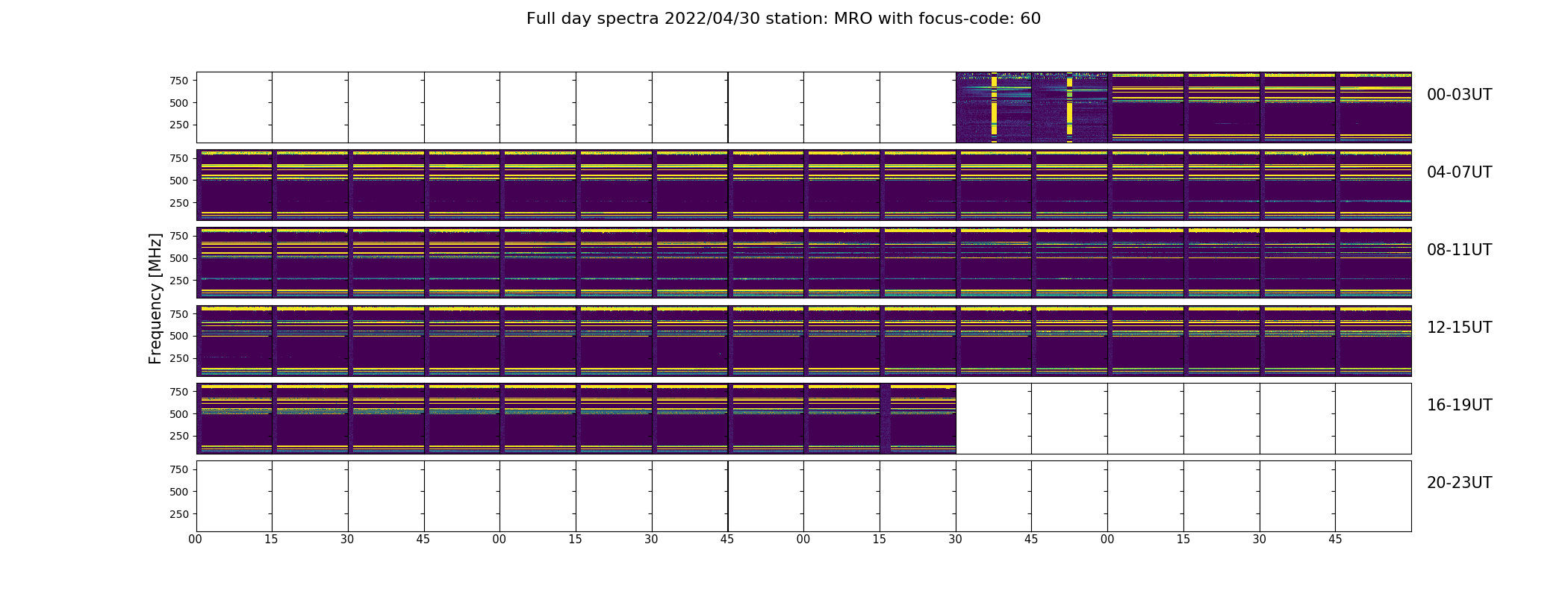 Full day spectra 2022/04/30 station: MRO with focus-code: 60

Frequency [MHz]

750
500
250
00-03UT

750
500
250
04-07UT

750
500
250
08-11UT

750
500
250
12-15UT

750
500
250
16-19UT

750
500
250
20-23UT

00 15 30 45 00 15 30 45 00 15 30 45 00 15 30 45